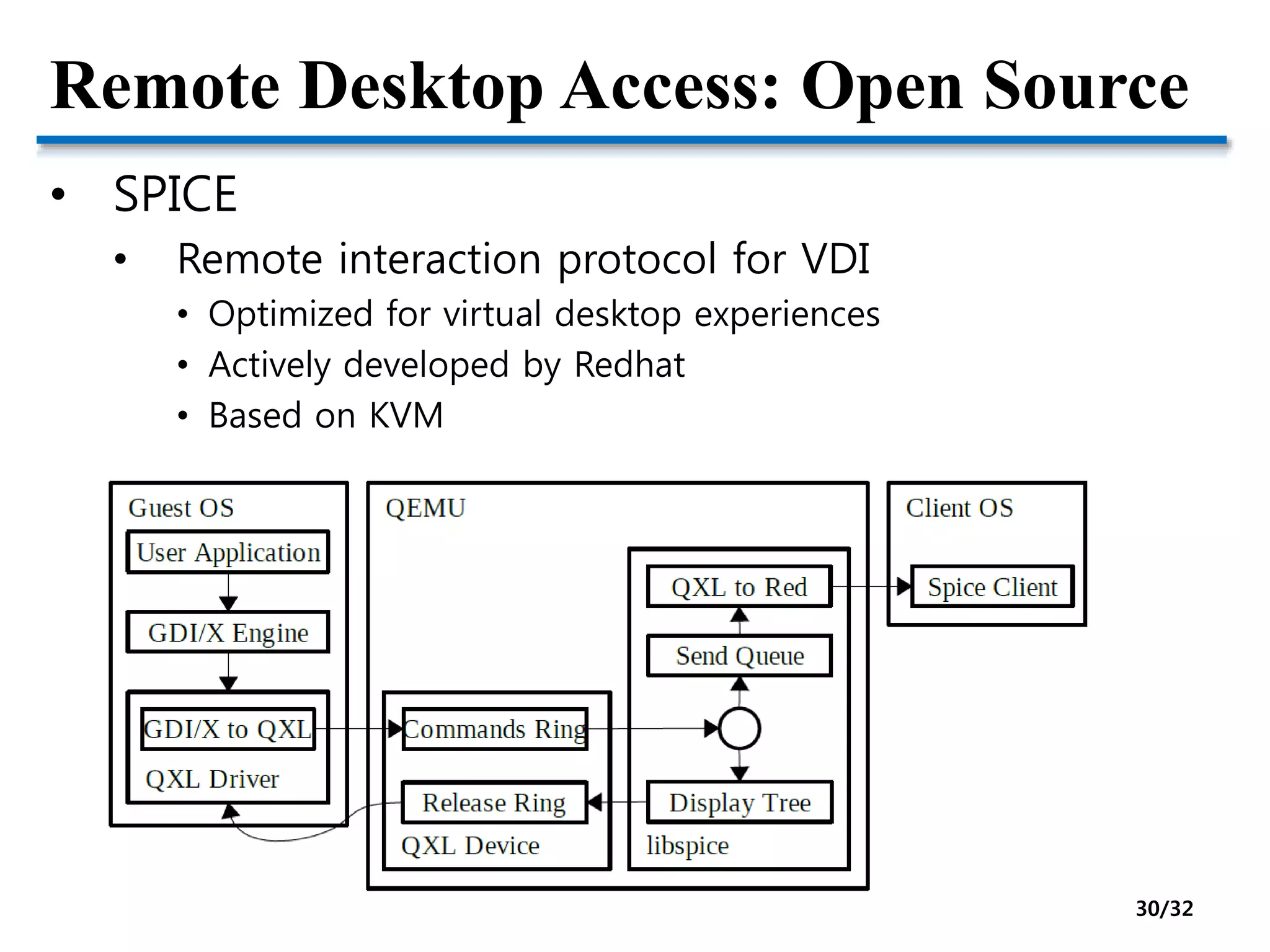 Remote Desktop Access: Open Source

• SPICE
  • Remote interaction protocol for VDI
    • Optimized for virtual desktop experiences
    • Actively developed by Redhat
    • Based on KVM

Guest OS
User Application
GDI/X Engine
GDI/X to QXL
QXL Driver

QEMU
Commands Ring
Release Ring
QXL Device
QXL to Red
Send Queue
Display Tree
libspice

Client OS
Spice Client

30/32